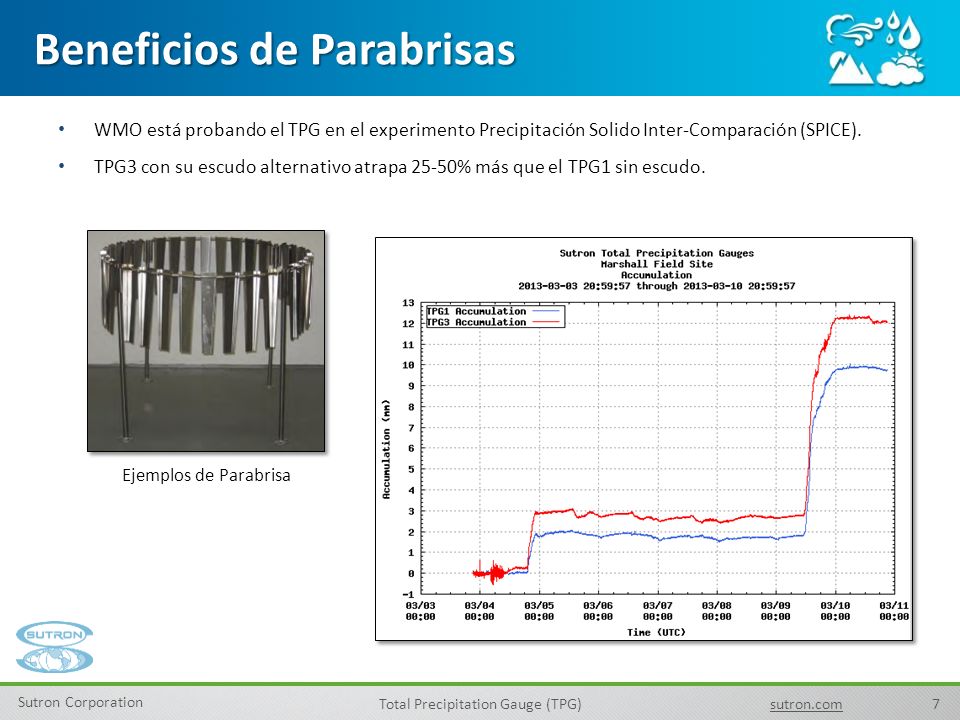 Beneficios de Parabrisas

• WMO está probando el TPG en el experimento Precipitación Solido Inter-Comparación (SPICE).

• TPG3 con su escudo alternativo atrapa 25-50% más que el TPG1 sin escudo.

Ejemplos de Parabrisa

Sutron Total Precipitation Gauges
Marshall Field Site
Accumulation
2013-03-03 20:59:57 through 2013-03-10 20:59:57

TPG1 Accumulation
TPG3 Accumulation

Accumulation (mm)

13
12
11
10
9
8
7
6
5
4
3
2
1
0
-1

03/03 00:00
03/04 00:00
03/05 00:00
03/06 00:00
03/07 00:00
03/08 00:00
03/09 00:00
03/10 00:00
03/11 00:00

Time (UTC)

SUTRON

Sutron Corporation
Total Precipitation Gauge (TPG)
sutron.com
7